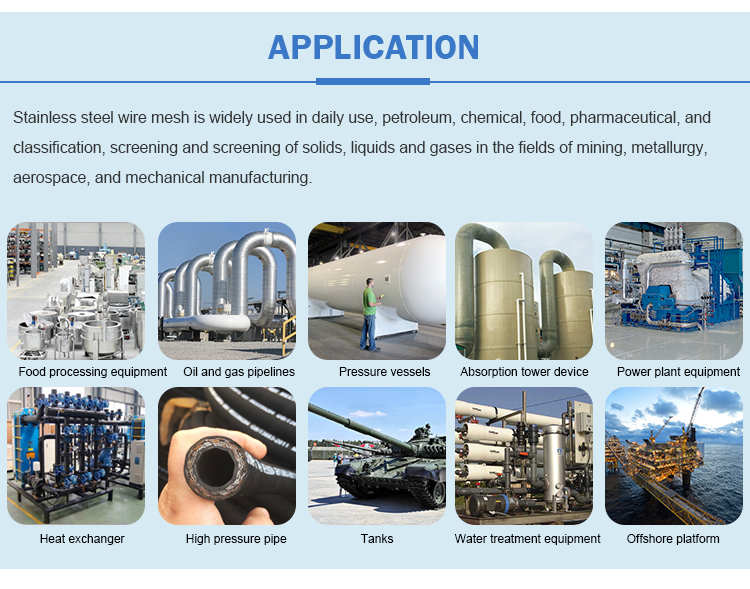 APPLICATION

Stainless steel wire mesh is widely used in daily use, petroleum, chemical, food, pharmaceutical, and classification, screening and screening of solids, liquids and gases in the fields of mining, metallurgy, aerospace, and mechanical manufacturing.

Food processing equipment
Oil and gas pipelines
Pressure vessels
Absorption tower device
Power plant equipment
Heat exchanger
High pressure pipe
Tanks
Water treatment equipment
Offshore platform